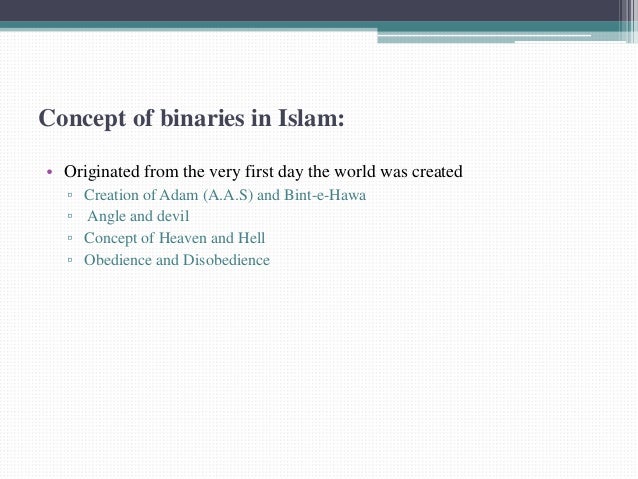 Concept of binaries in Islam:

• Originated from the very first day the world was created
▫ Creation of Adam (A.A.S) and Bint-e-Hawa
▫ Angle and devil
▫ Concept of Heaven and Hell
▫ Obedience and Disobedience